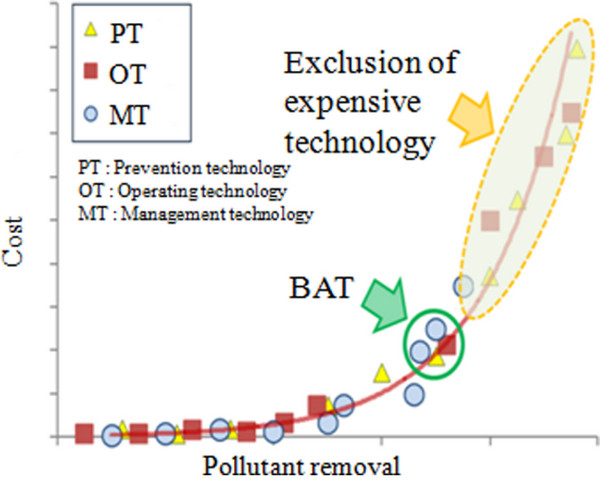 PT
OT
MT

PT : Prevention technology
OT : Operating technology
MT : Management technology

Exclusion of expensive technology

BAT

Cost

Pollutant removal